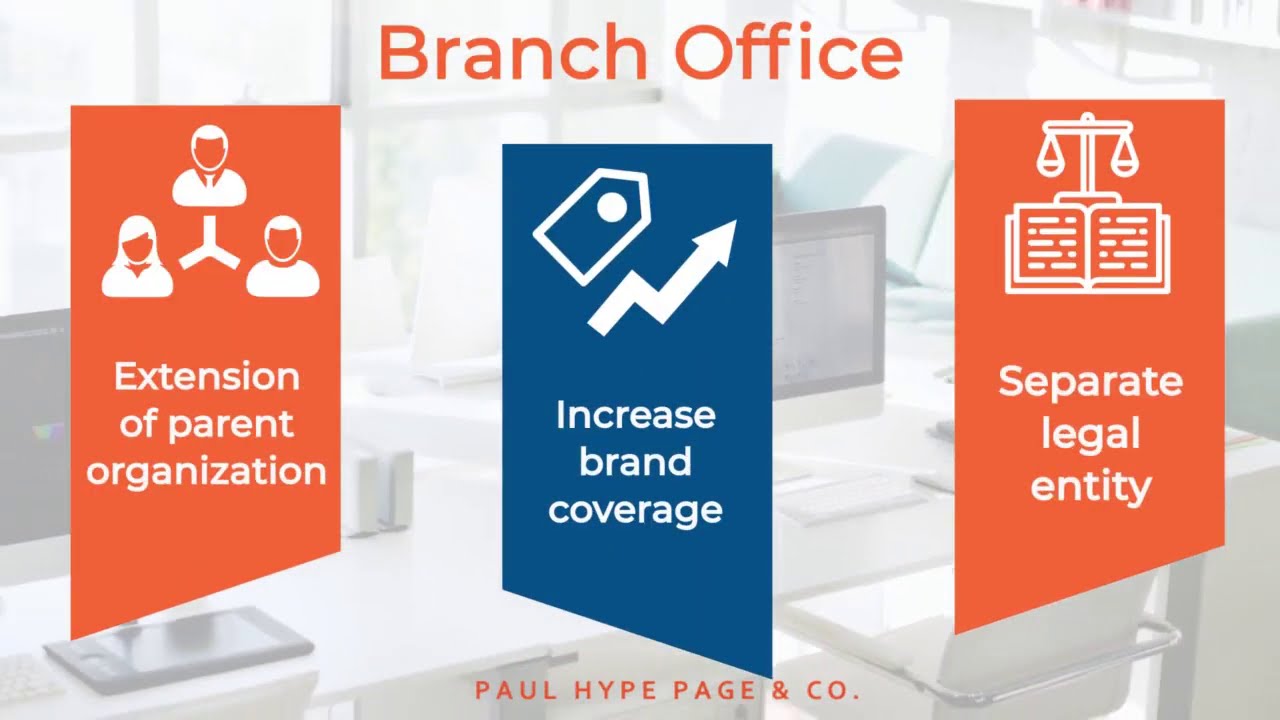 Branch Office

Extension of parent organization

Increase brand coverage

Separate legal entity

PAUL HYPE PAGE & CO.